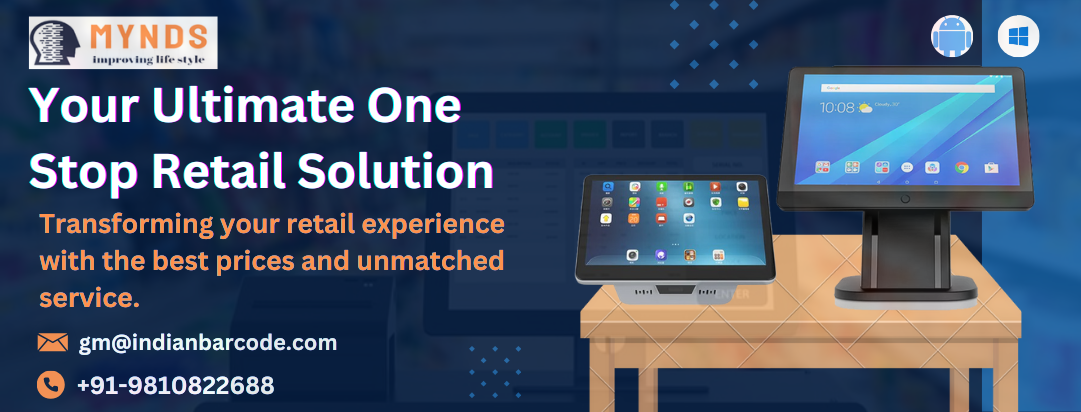 MYNDS
improving life style

Your Ultimate One Stop Retail Solution

Transforming your retail experience with the best prices and unmatched service.

gm@indianbarcode.com

+91-9810822688

10:08